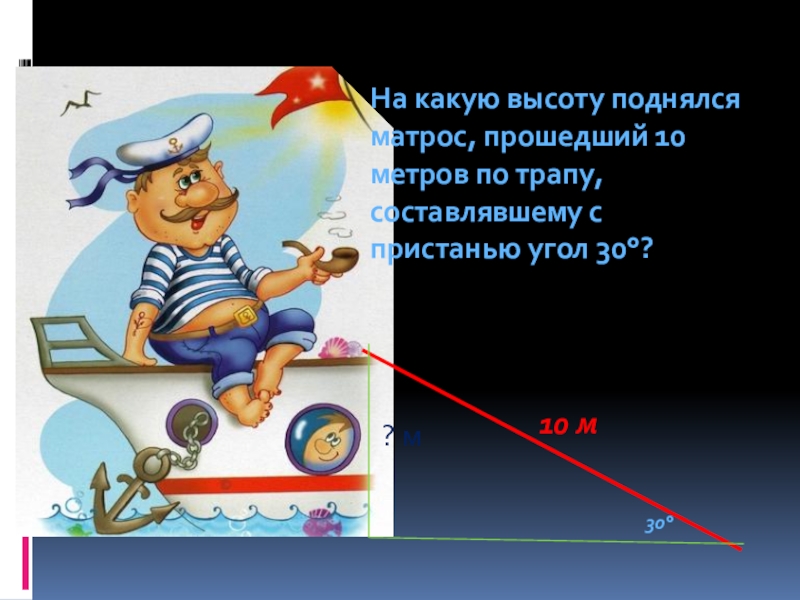 На какую высоту поднялся матрос, прошедший 10 метров по трапу, составлявшему с пристанью угол 30°?

? м

10 м

30°